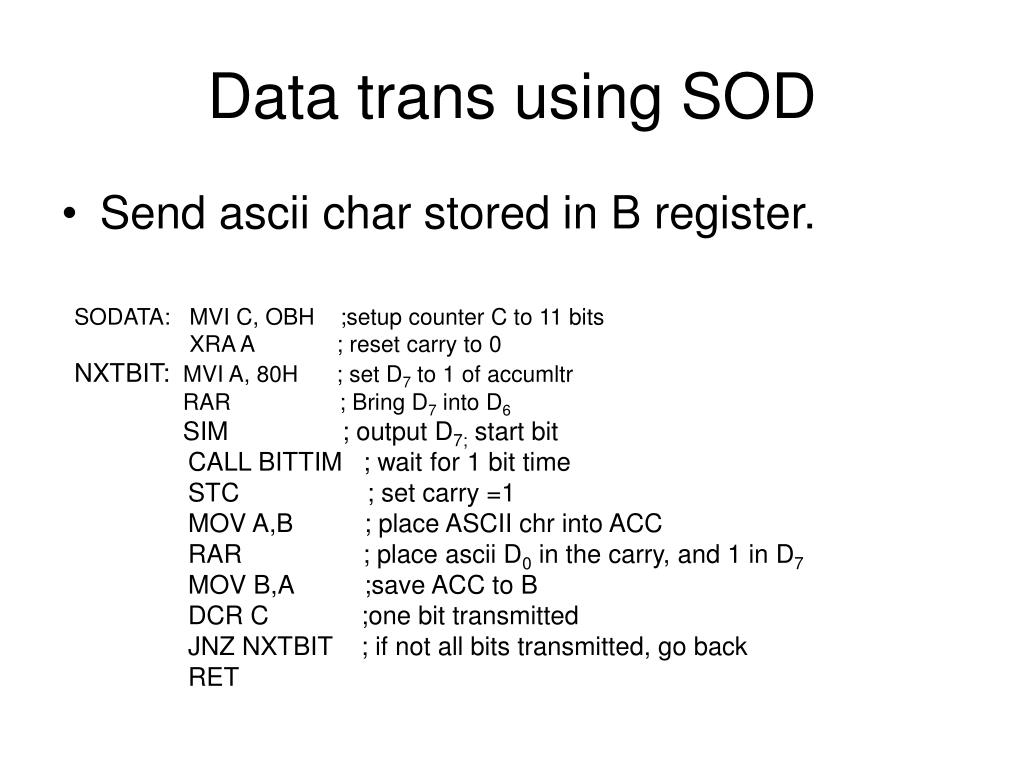 Data trans using SOD

• Send ascii char stored in B register.

SODATA: MVI C, OBH ;setup counter C to 11 bits
XRA A ; reset carry to 0
NXTBIT: MVI A, 80H ; set $D_7$ to 1 of accumltr
RAR ; Bring $D_7$ into $D_6$
SIM ; output $D_{7;}$ start bit
CALL BITTIM ; wait for 1 bit time
STC ; set carry =1
MOV A,B ; place ASCII chr into ACC
RAR ; place ascii $D_0$ in the carry, and 1 in $D_7$
MOV B,A ;save ACC to B
DCR C ;one bit transmitted
JNZ NXTBIT ; if not all bits transmitted, go back
RET